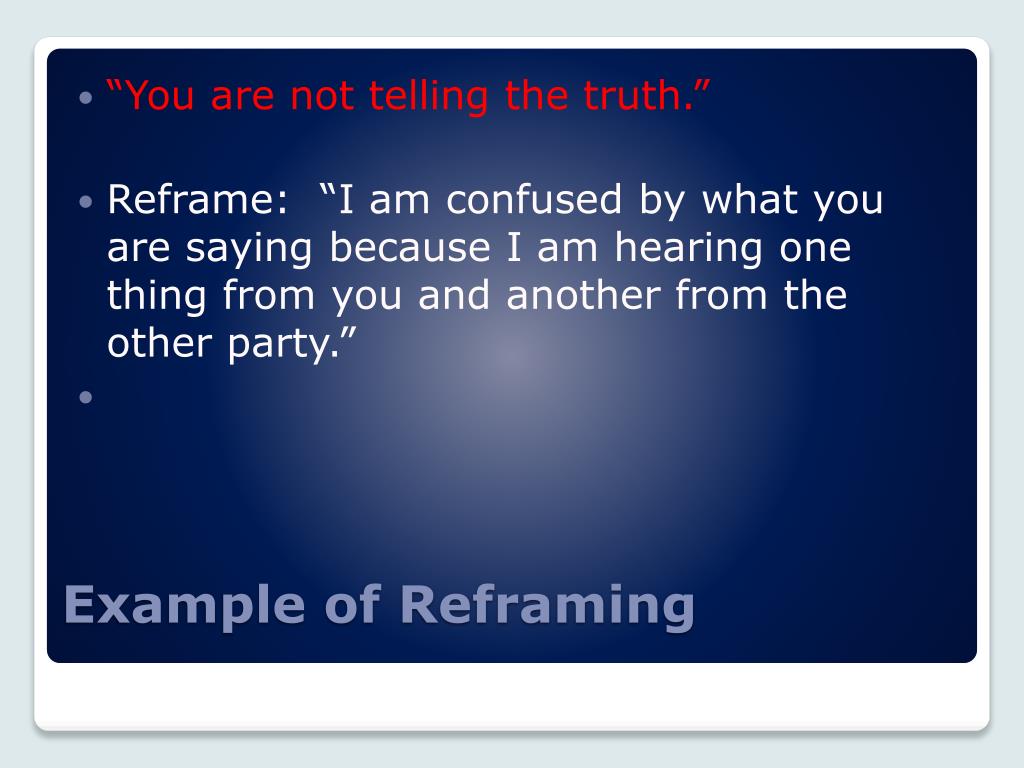 • “You are not telling the truth.”

• Reframe: “I am confused by what you are saying because I am hearing one thing from you and another from the other party.”

•

Example of Reframing